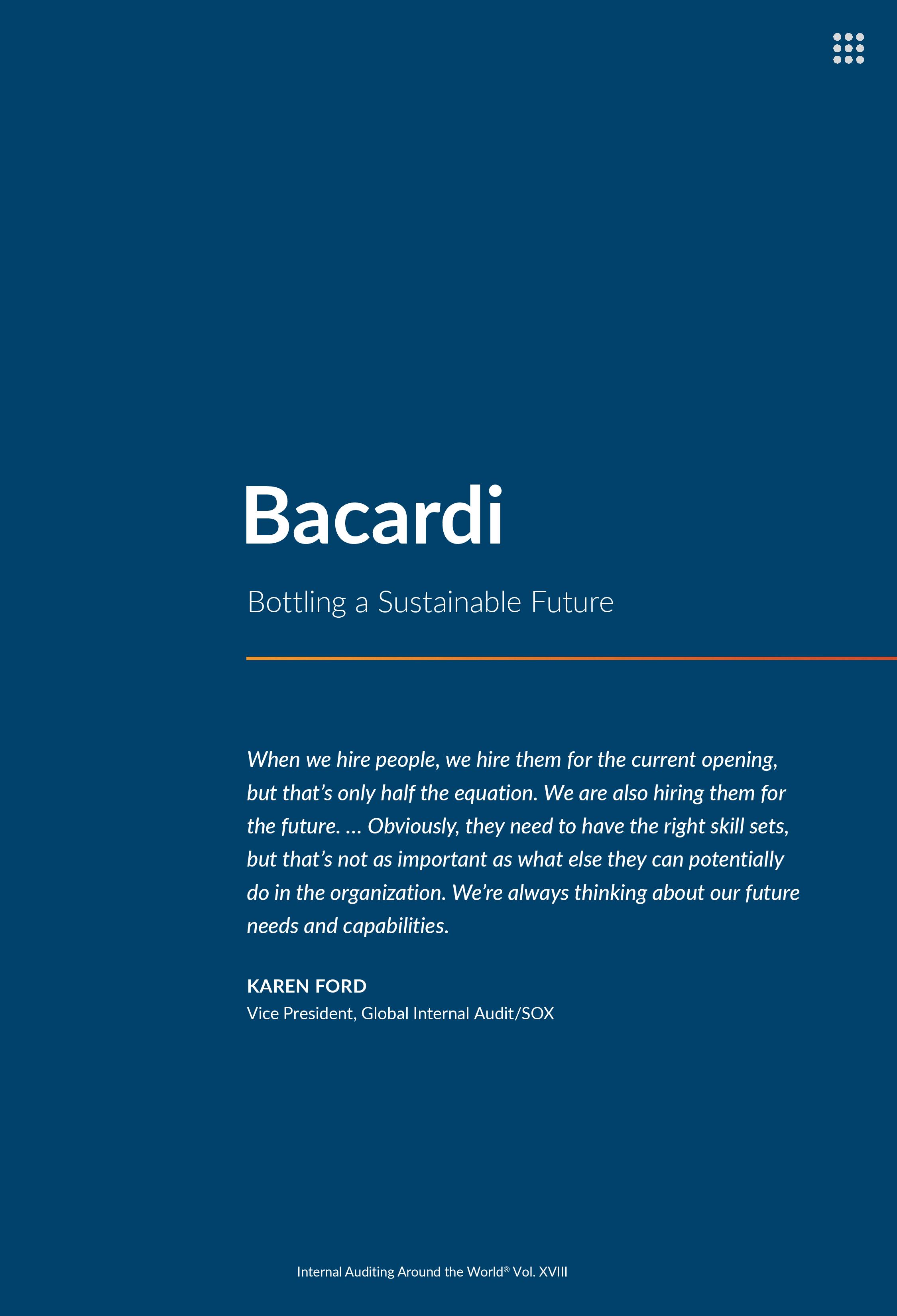 Bacardi

Bottling a Sustainable Future

When we hire people, we hire them for the current opening, but that's only half the equation. We are also hiring them for the future. … Obviously, they need to have the right skill sets, but that's not as important as what else they can potentially do in the organization. We're always thinking about our future needs and capabilities.

KAREN FORD
Vice President, Global Internal Audit/SOX

Internal Auditing Around the World® Vol. XVIII